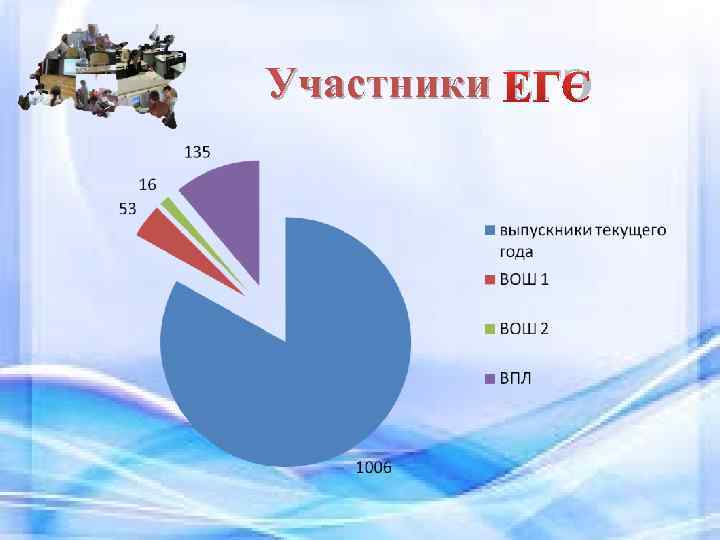 Участники ЕГЭ

135

16

53

1006

выпускники текущего года

ВОШ 1

ВОШ 2

ВПЛ